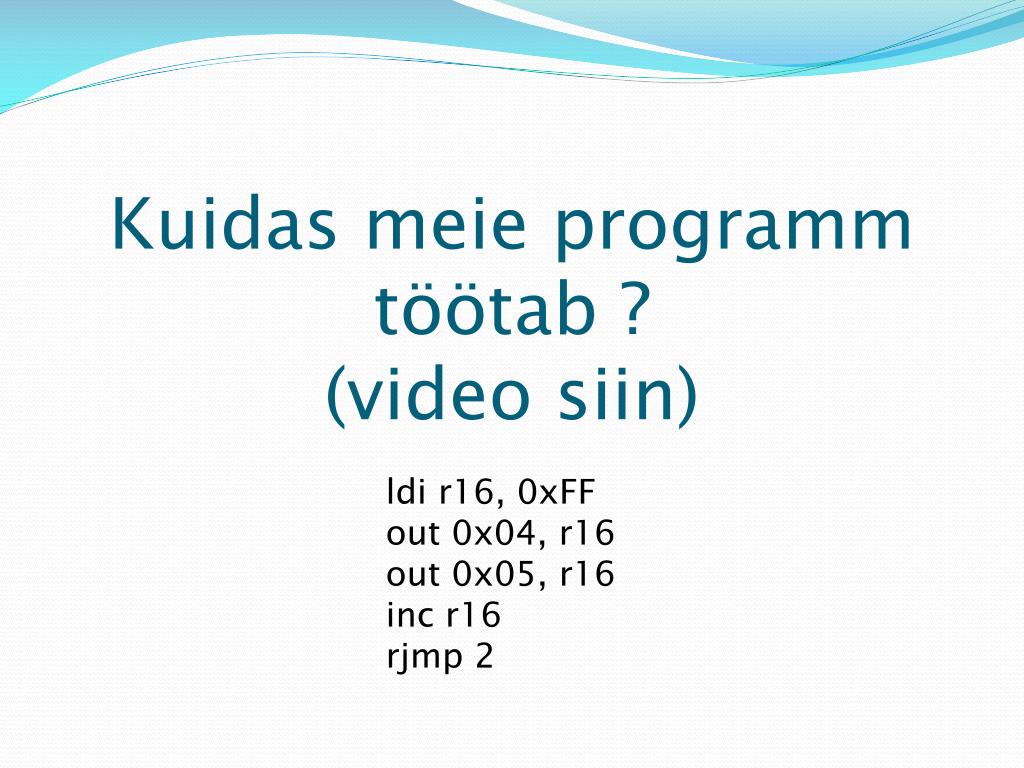 Kuidas meie programm töötab ?
(video siin)

ldi r16, 0xFF
out 0x04, r16
out 0x05, r16
inc r16
rjmp 2